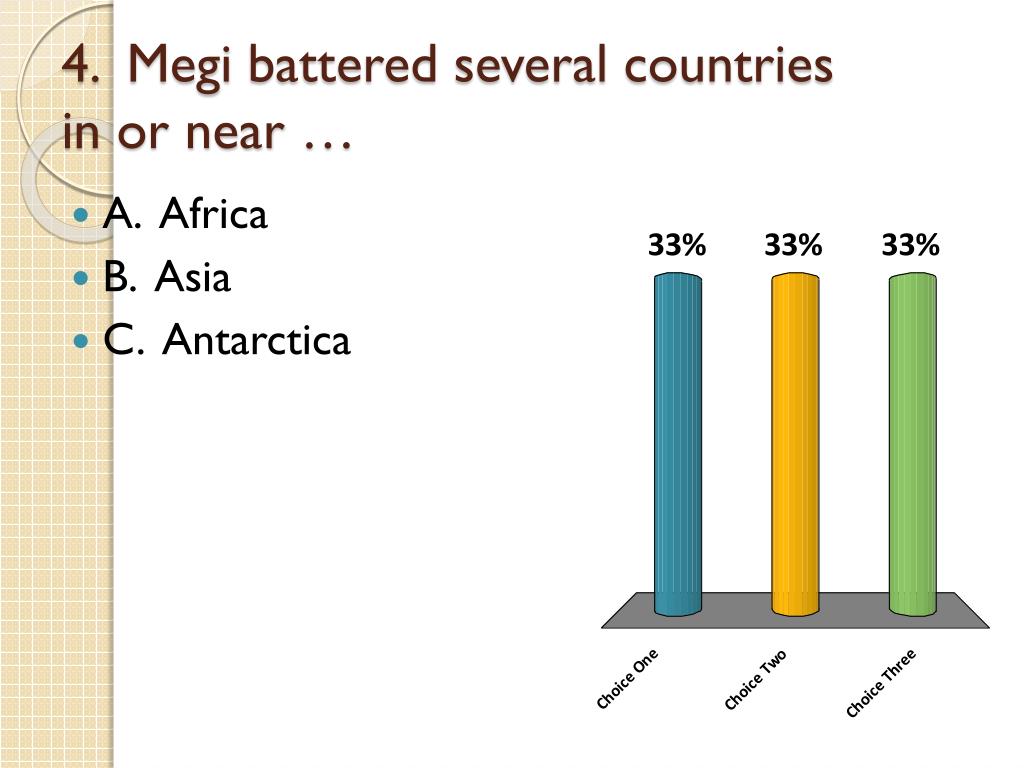 4. Megi battered several countries in or near …

A. Africa
B. Asia
C. Antarctica

33% 33% 33%

Choice One
Choice Two
Choice Three